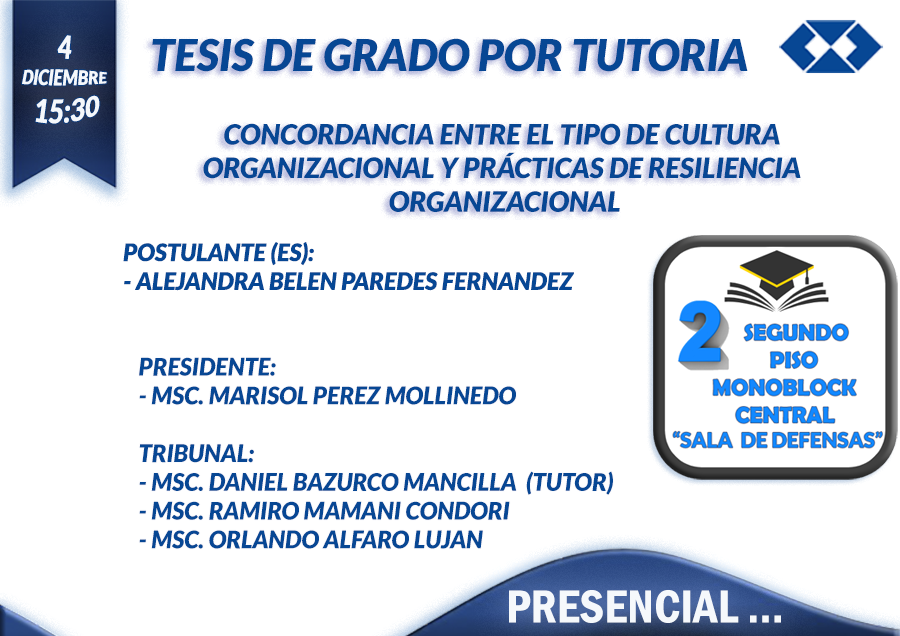 4
DICIEMBRE
15:30

TESIS DE GRADO POR TUTORIA

CONCORDANCIA ENTRE EL TIPO DE CULTURA ORGANIZACIONAL Y PRÁCTICAS DE RESILIENCIA ORGANIZACIONAL

POSTULANTE (ES):
- ALEJANDRA BELEN PAREDES FERNANDEZ

PRESIDENTE:
- MSC. MARISOL PEREZ MOLLINEDO

TRIBUNAL:
- MSC. DANIEL BAZURCO MANCILLA (TUTOR)
- MSC. RAMIRO MAMANI CONDORI
- MSC. ORLANDO ALFARO LUJAN

2
SEGUNDO
PISO
MONOBLOCK
CENTRAL
"SALA DE DEFENSAS"

PRESENCIAL ...